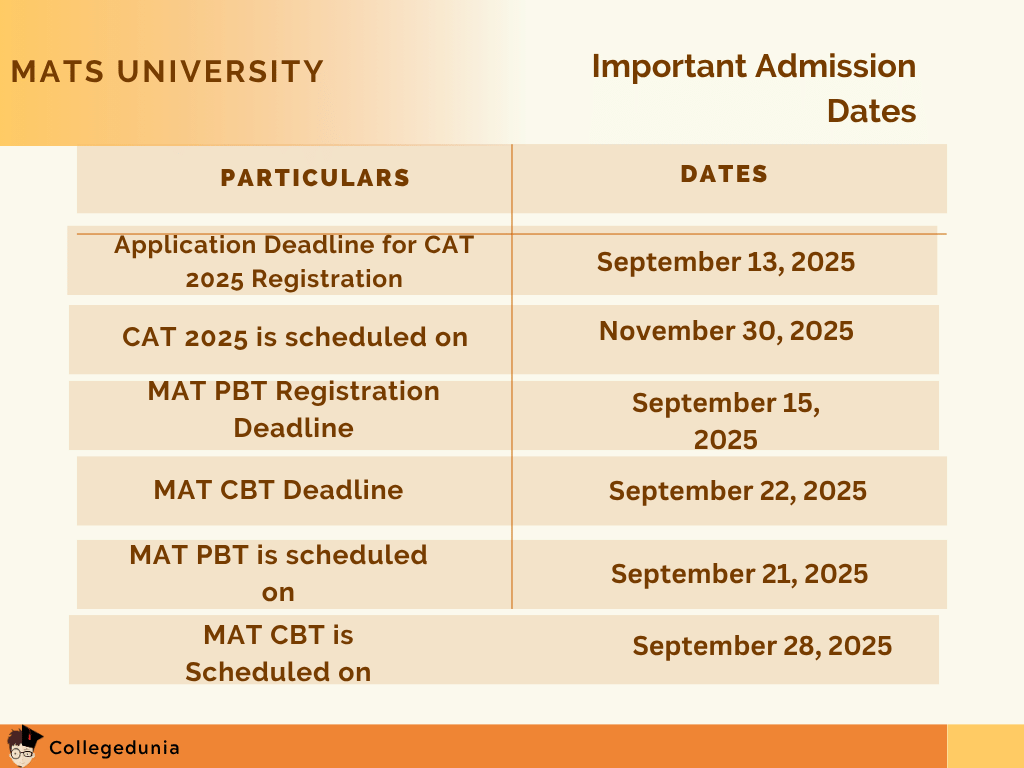 MATS UNIVERSITY

Important Admission Dates

| PARTICULARS | DATES |
|---|---|
| Application Deadline for CAT 2025 Registration | September 13, 2025 |
| CAT 2025 is scheduled on | November 30, 2025 |
| MAT PBT Registration Deadline | September 15, 2025 |
| MAT CBT Deadline | September 22, 2025 |
| MAT PBT is scheduled on | September 21, 2025 |
| MAT CBT is Scheduled on | September 28, 2025 |

Collegedunia